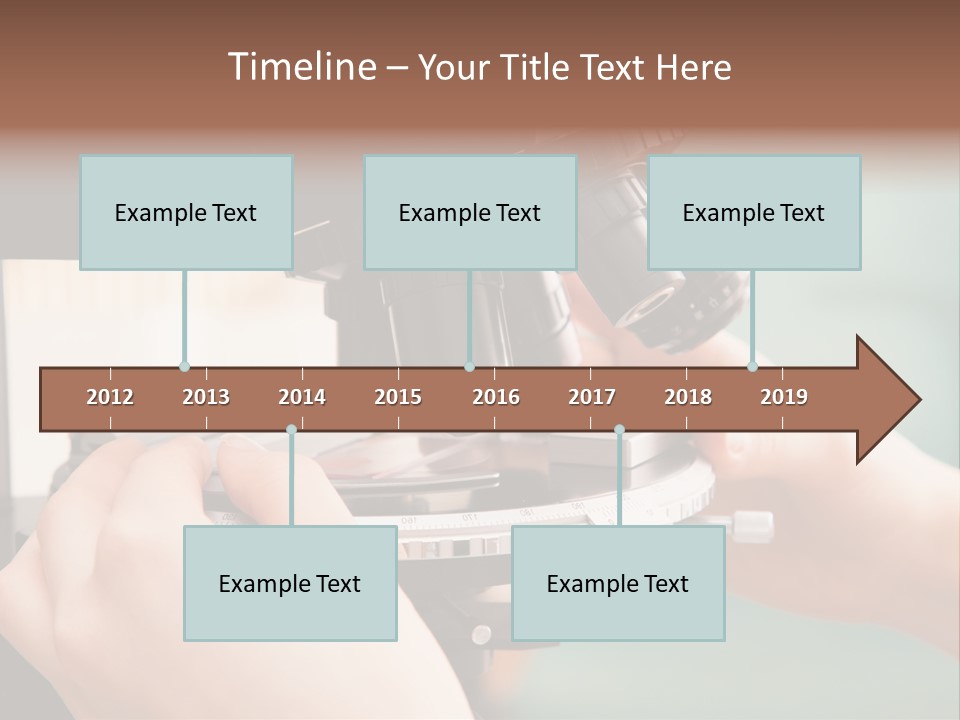 Timeline – Your Title Text Here

Example Text

Example Text

Example Text

2012 2013 2014 2015 2016 2017 2018 2019

Example Text

Example Text